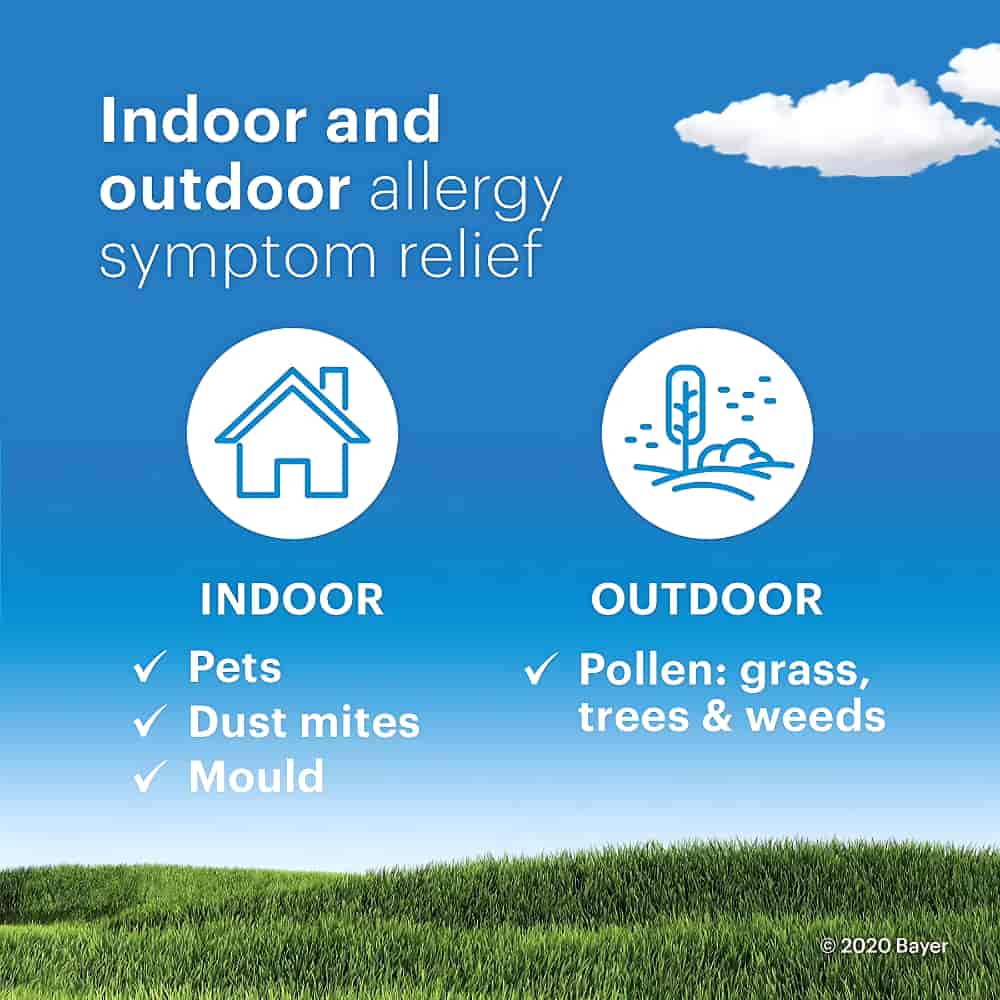 Indoor and outdoor allergy symptom relief

INDOOR
✓ Pets
✓ Dust mites
✓ Mould

OUTDOOR
✓ Pollen: grass, trees & weeds

© 2020 Bayer